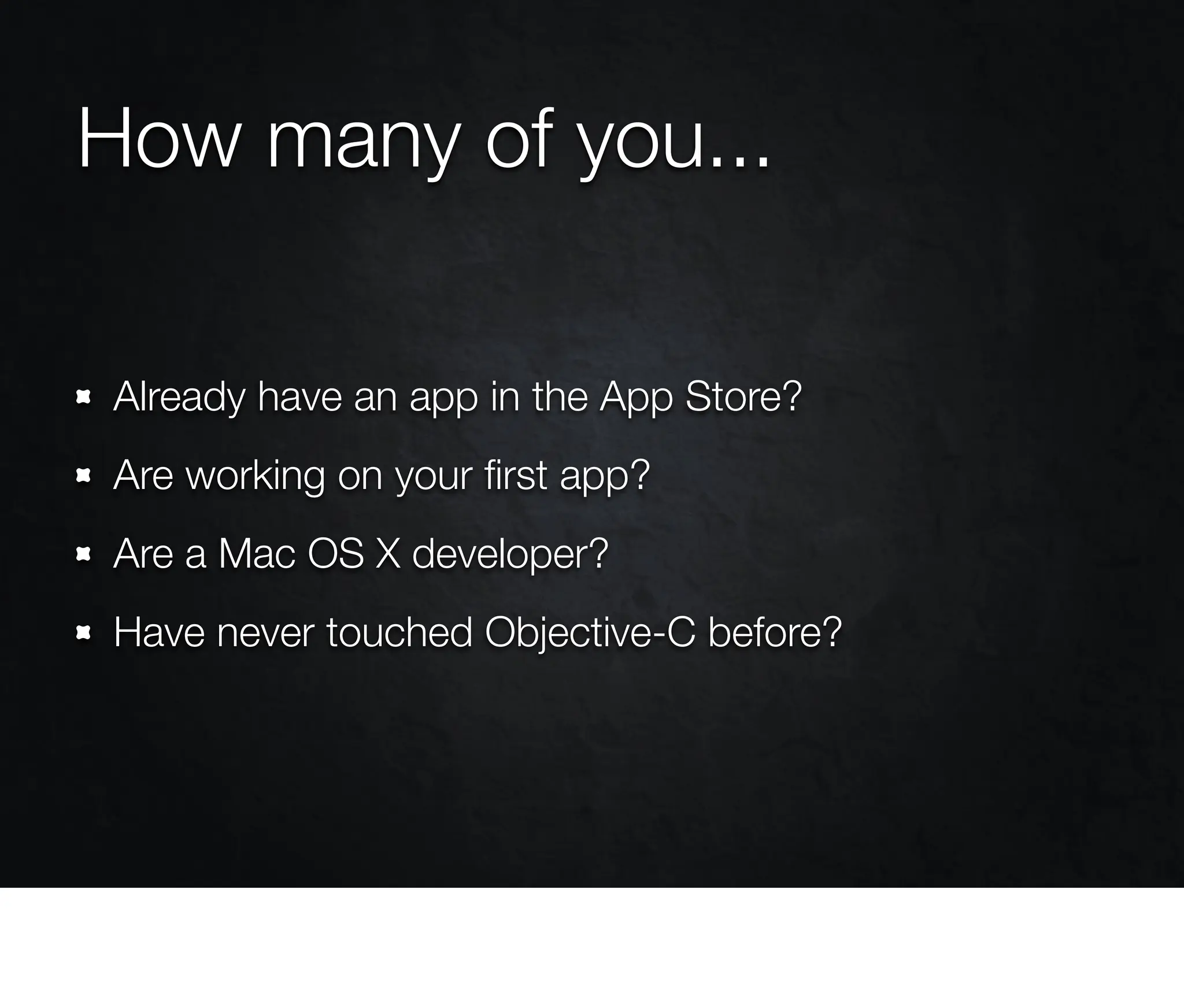 How many of you...

- Already have an app in the App Store?
- Are working on your first app?
- Are a Mac OS X developer?
- Have never touched Objective-C before?